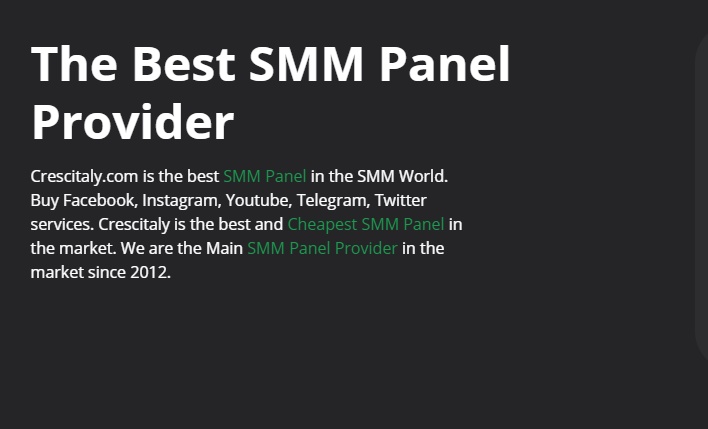 The Best SMM Panel Provider

Crescitaly.com is the best SMM Panel in the SMM World. Buy Facebook, Instagram, Youtube, Telegram, Twitter services. Crescitaly is the best and Cheapest SMM Panel in the market. We are the Main SMM Panel Provider in the market since 2012.